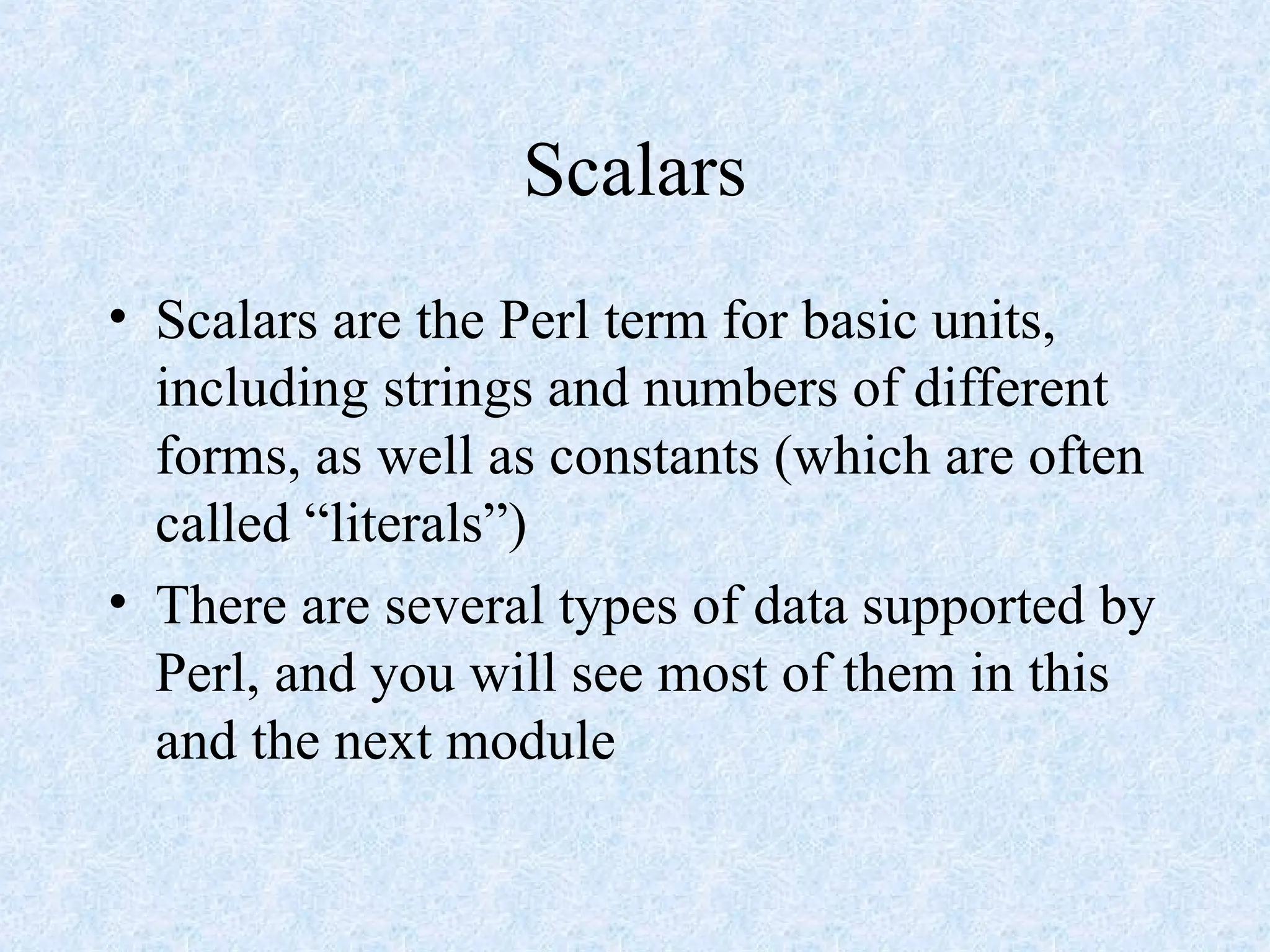 Scalars

• Scalars are the Perl term for basic units, including strings and numbers of different forms, as well as constants (which are often called “literals”)
• There are several types of data supported by Perl, and you will see most of them in this and the next module